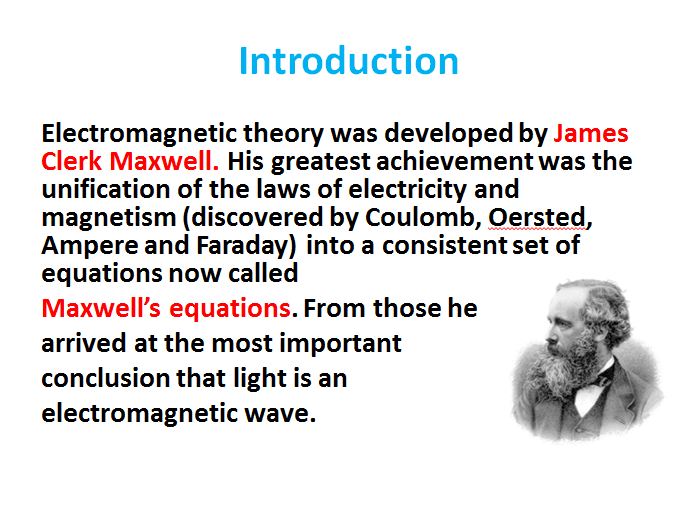 Introduction

Electromagnetic theory was developed by James Clerk Maxwell. His greatest achievement was the unification of the laws of electricity and magnetism (discovered by Coulomb, Oersted, Ampere and Faraday) into a consistent set of equations now called

Maxwell's equations. From those he arrived at the most important conclusion that light is an electromagnetic wave.